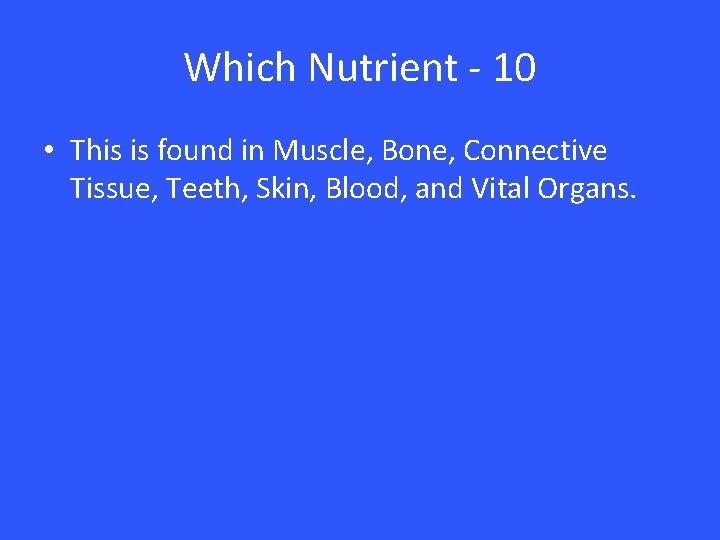 Which Nutrient - 10

• This is found in Muscle, Bone, Connective Tissue, Teeth, Skin, Blood, and Vital Organs.